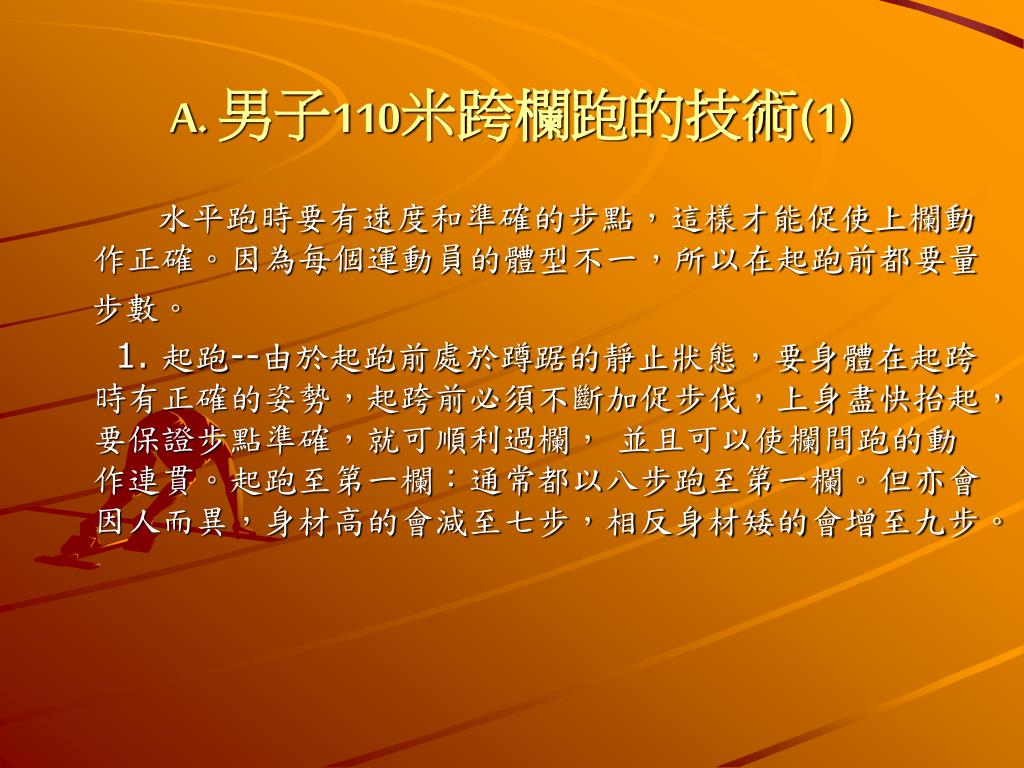 A. 男子110米跨欄跑的技術(1)

水平跑時要有速度和準確的步點，這樣才能促使上欄動作正確。因為每個運動員的體型不一，所以在起跑前都要量步數。

1. 起跑--由於起跑前處於蹲踞的靜止狀態，要身體在起跨時有正確的姿勢，起跨前必須不斷加促步伐，上身盡快抬起，要保證步點準確，就可順利過欄， 並且可以使欄間跑的動作連貫。起跑至第一欄：通常都以八步跑至第一欄。但亦會因人而異，身材高的會減至七步，相反身材矮的會增至九步。